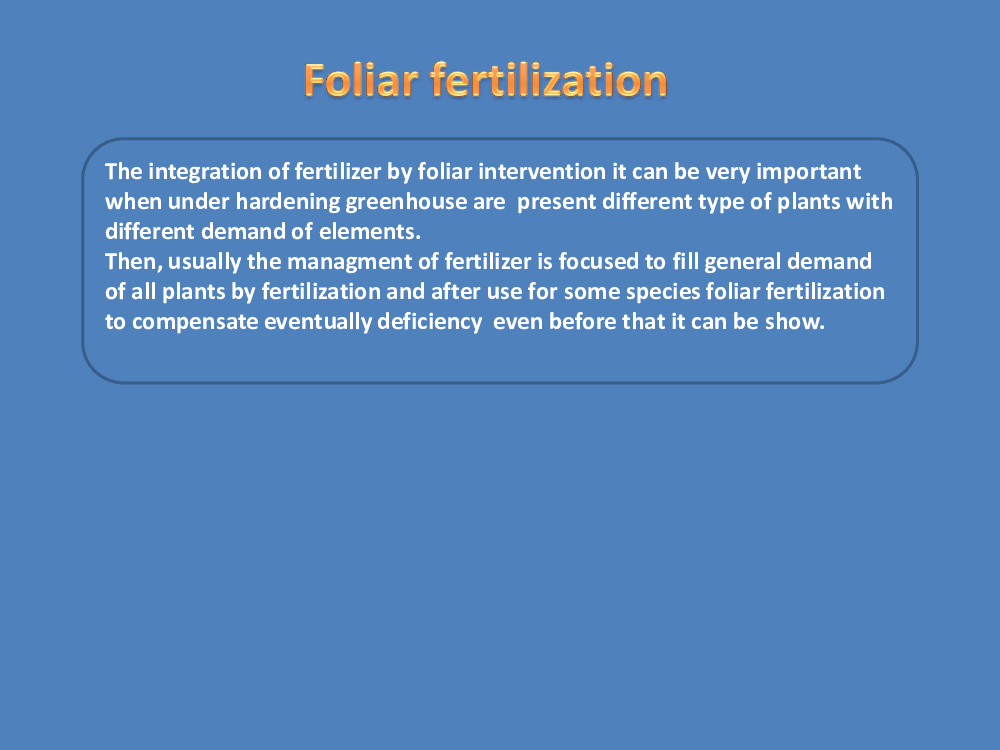 Foliar fertilization

The integration of fertilizer by foliar intervention it can be very important when under hardening greenhouse are present different type of plants with different demand of elements.
Then, usually the managment of fertilizer is focused to fill general demand of all plants by fertilization and after use for some species foliar fertilization to compensate eventually deficiency even before that it can be show.